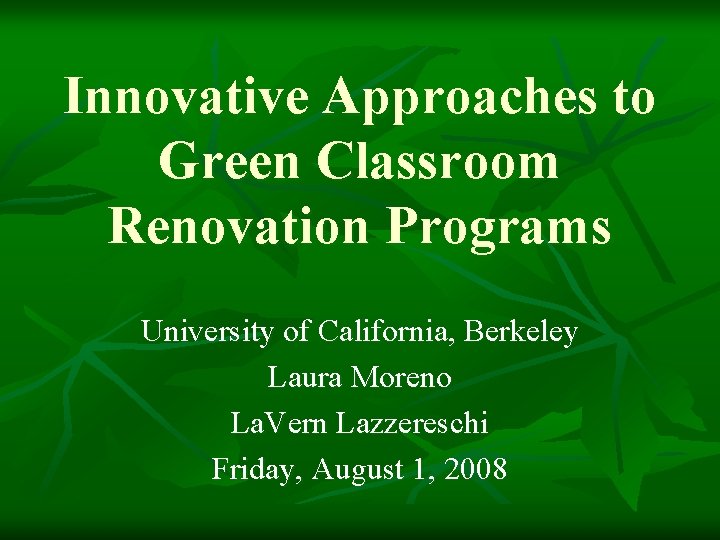 Innovative Approaches to Green Classroom Renovation Programs

University of California, Berkeley
Laura Moreno
LaVern Lazzereschi
Friday, August 1, 2008